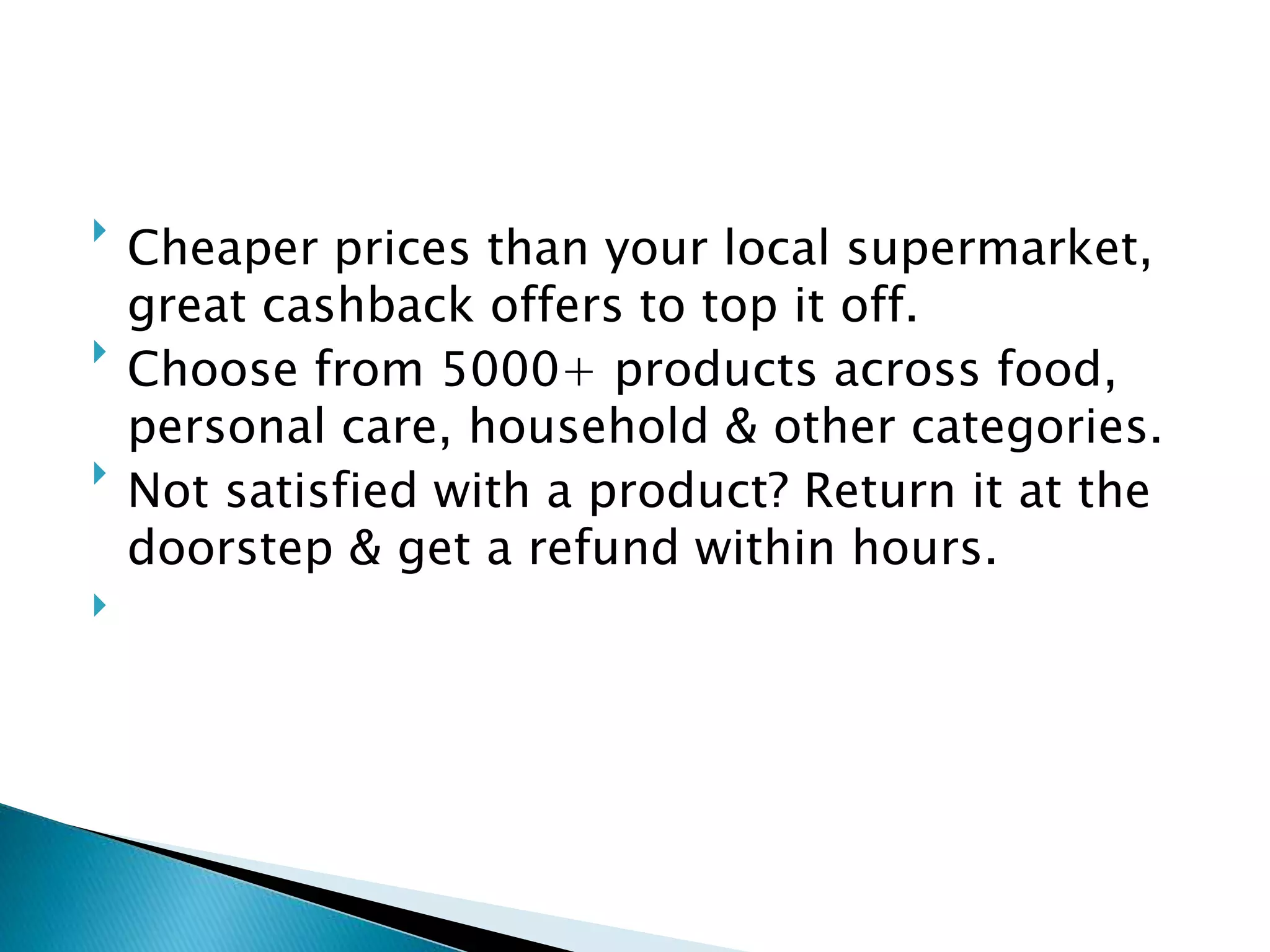 Cheaper prices than your local supermarket, great cashback offers to top it off.

Choose from 5000+ products across food, personal care, household & other categories.

Not satisfied with a product? Return it at the doorstep & get a refund within hours.